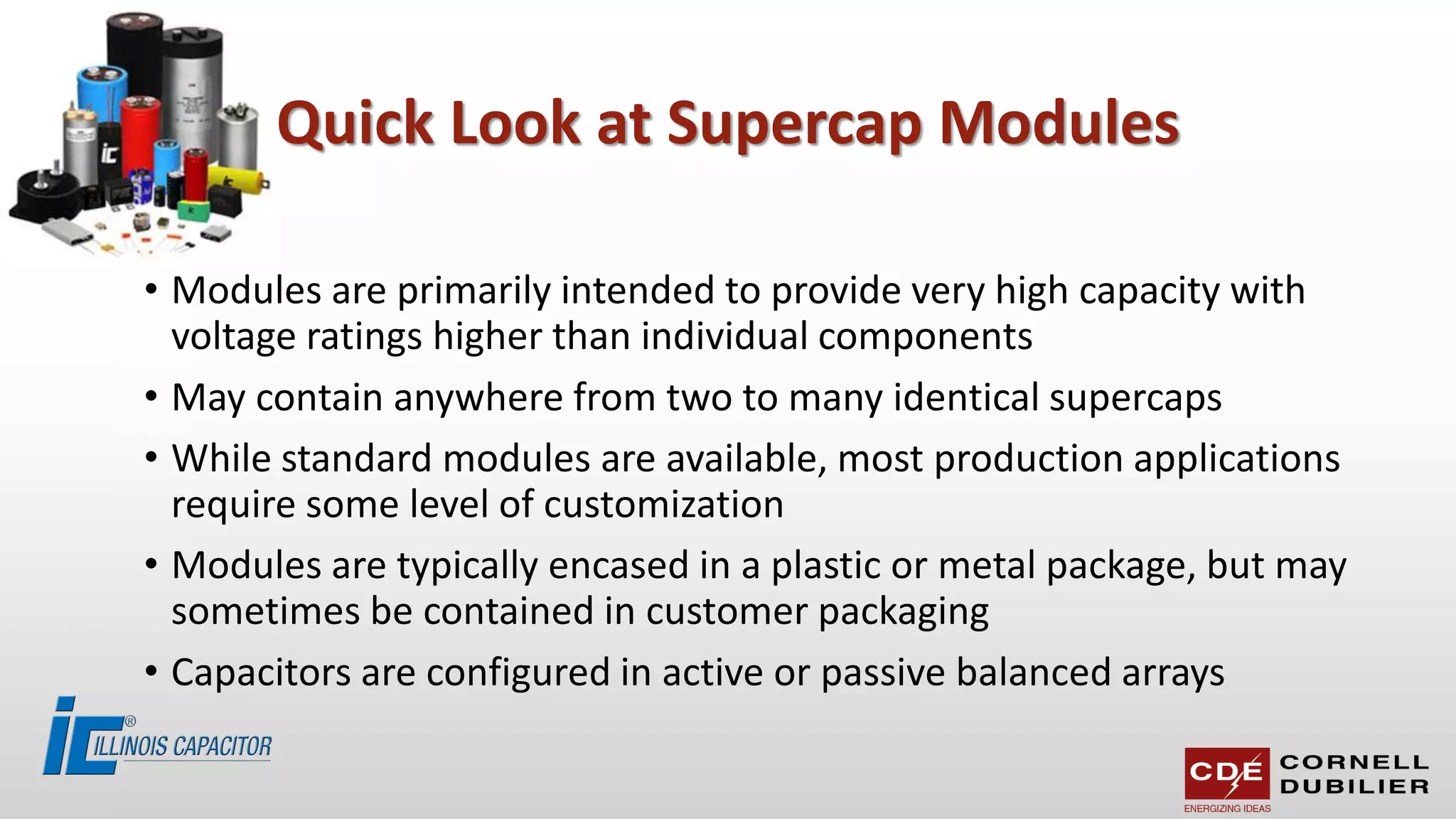 Quick Look at Supercap Modules

• Modules are primarily intended to provide very high capacity with voltage ratings higher than individual components

• May contain anywhere from two to many identical supercaps

• While standard modules are available, most production applications require some level of customization

• Modules are typically encased in a plastic or metal package, but may sometimes be contained in customer packaging

• Capacitors are configured in active or passive balanced arrays

ic® ILLINOIS CAPACITOR

CDE CORNELL DUBILIER
ENERGIZING IDEAS